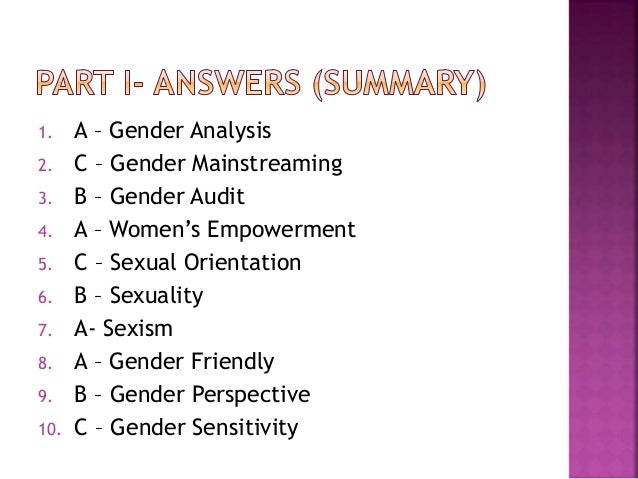 PART I- ANSWERS (SUMMARY)

1. A – Gender Analysis
2. C – Gender Mainstreaming
3. B – Gender Audit
4. A – Women's Empowerment
5. C – Sexual Orientation
6. B – Sexuality
7. A- Sexism
8. A – Gender Friendly
9. B – Gender Perspective
10. C – Gender Sensitivity